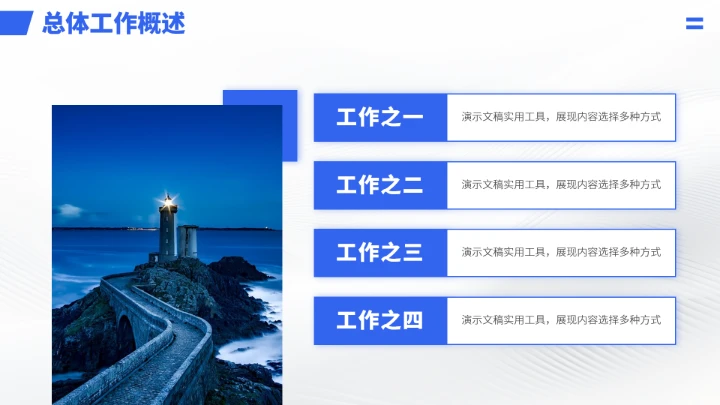 总体工作概述

工作之一
演示文稿实用工具，展现内容选择多种方式

工作之二
演示文稿实用工具，展现内容选择多种方式

工作之三
演示文稿实用工具，展现内容选择多种方式

工作之四
演示文稿实用工具，展现内容选择多种方式